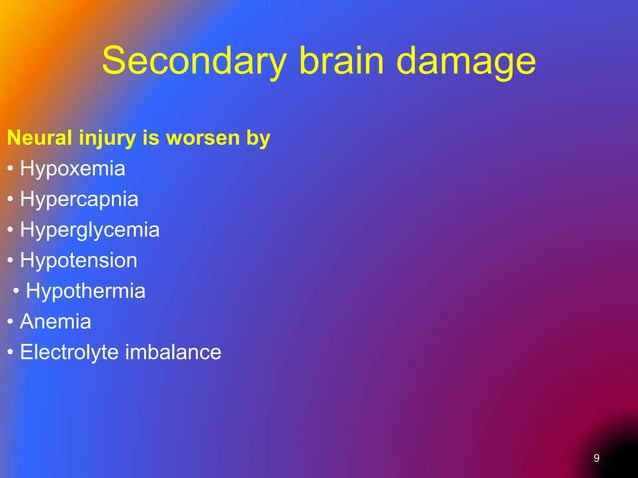 Secondary brain damage

Neural injury is worsen by
• Hypoxemia
• Hypercapnia
• Hyperglycemia
• Hypotension
• Hypothermia
• Anemia
• Electrolyte imbalance

9